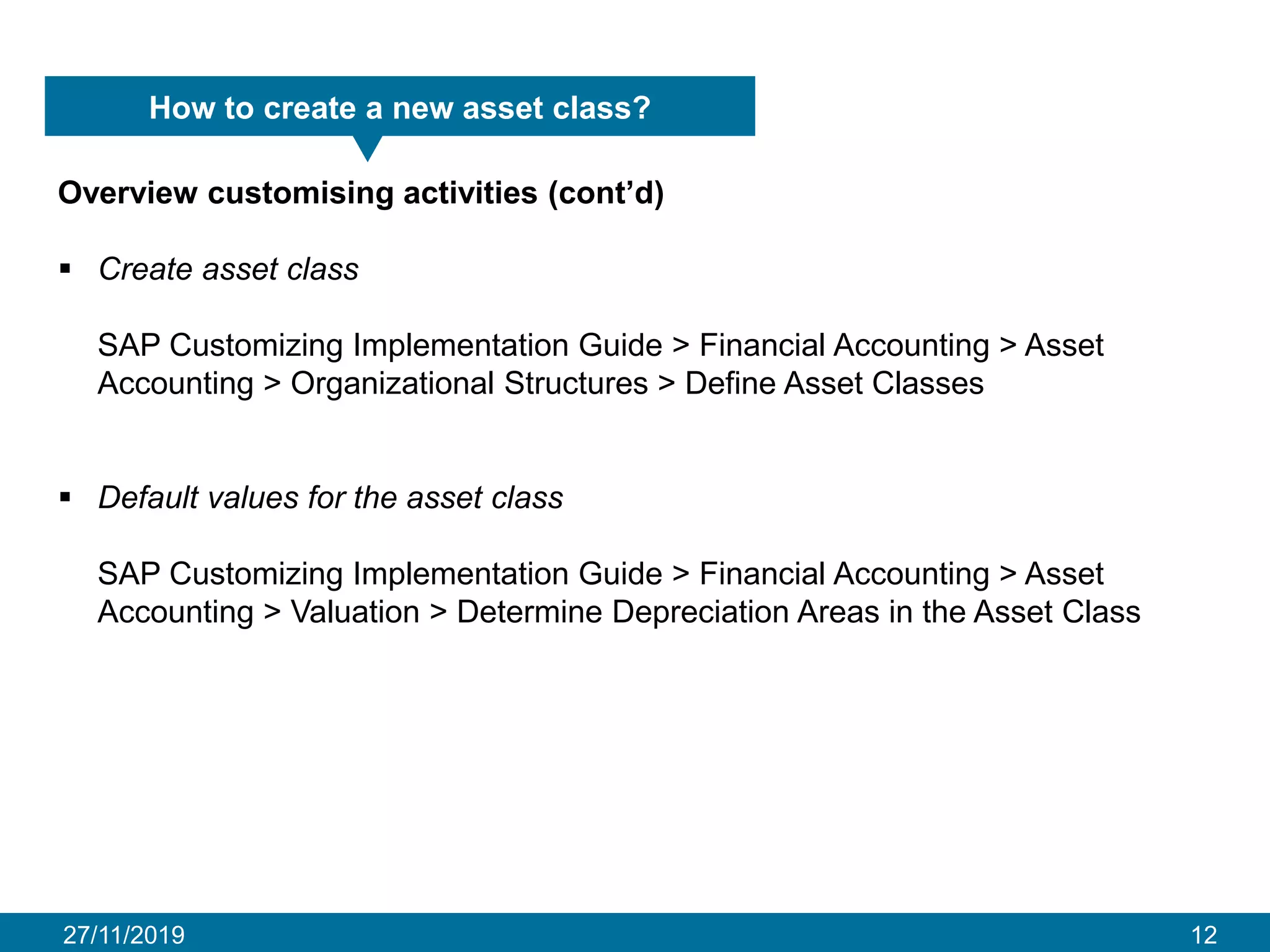 How to create a new asset class?

Overview customising activities (cont’d)

▪ Create asset class

SAP Customizing Implementation Guide > Financial Accounting > Asset Accounting > Organizational Structures > Define Asset Classes

▪ Default values for the asset class

SAP Customizing Implementation Guide > Financial Accounting > Asset Accounting > Valuation > Determine Depreciation Areas in the Asset Class

27/11/2019

12